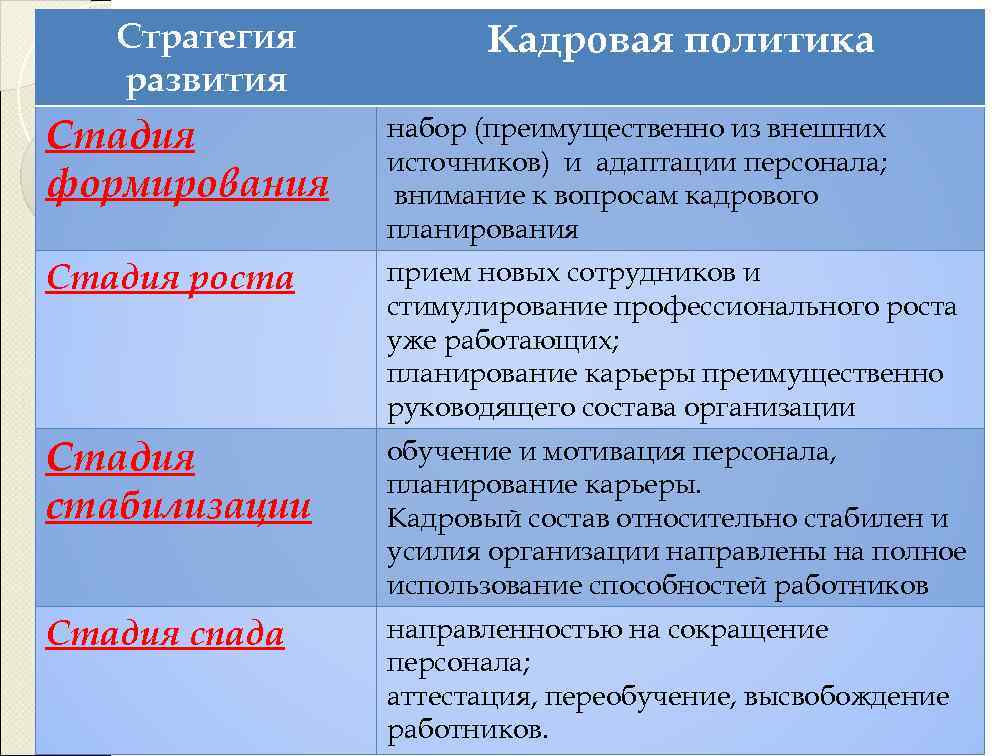 | Стратегия развития | Кадровая политика |
|---|---|
| Стадия формирования | набор (преимущественно из внешних источников) и адаптации персонала; внимание к вопросам кадрового планирования |
| Стадия роста | прием новых сотрудников и стимулирование профессионального роста уже работающих; планирование карьеры преимущественно руководящего состава организации |
| Стадия стабилизации | обучение и мотивация персонала, планирование карьеры. Кадровый состав относительно стабилен и усилия организации направлены на полное использование способностей работников |
| Стадия спада | направленностью на сокращение персонала; аттестация, переобучение, высвобождение работников. |